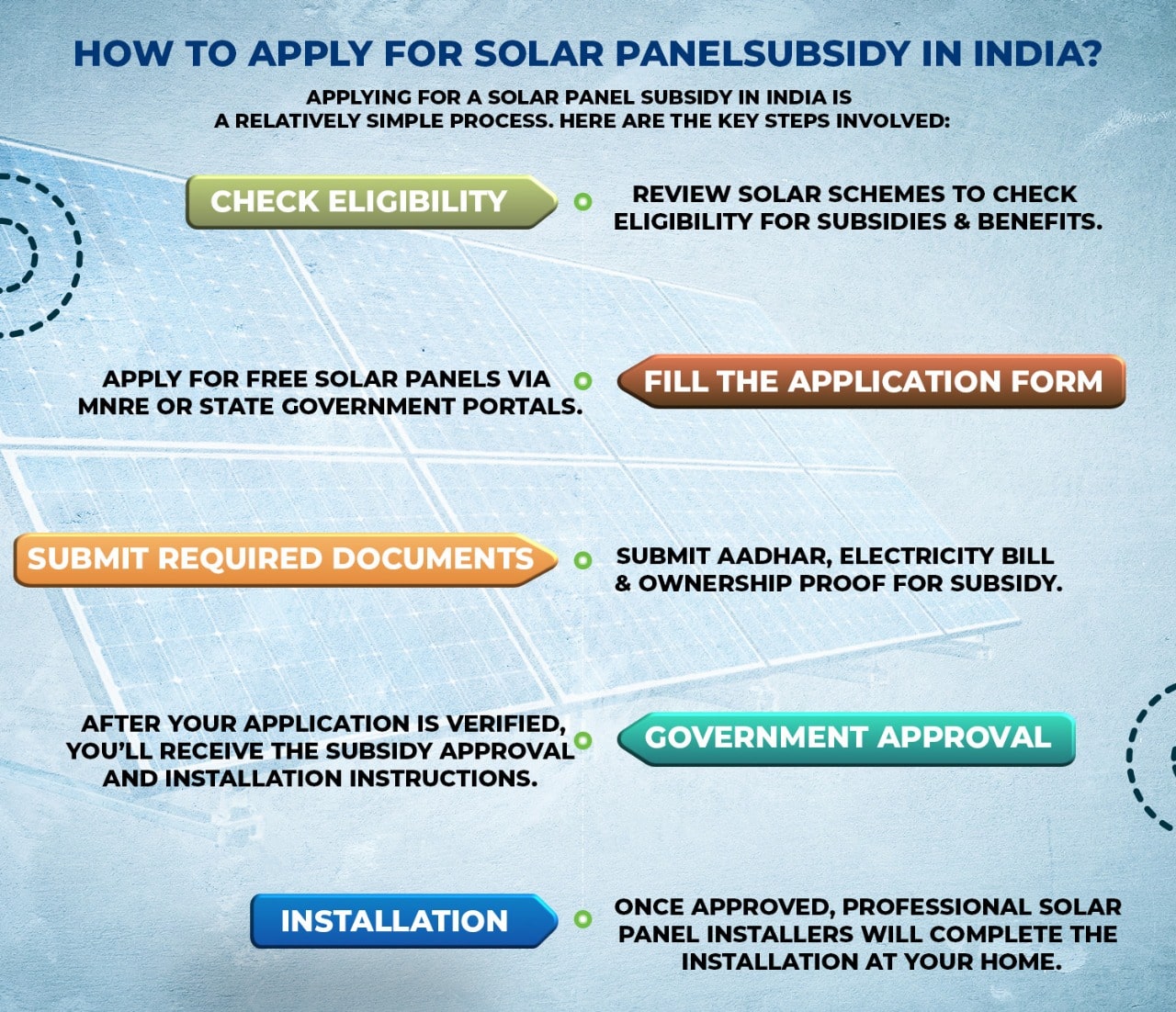 HOW TO APPLY FOR SOLAR PANELSUBSIDY IN INDIA?

APPLYING FOR A SOLAR PANEL SUBSIDY IN INDIA IS A RELATIVELY SIMPLE PROCESS. HERE ARE THE KEY STEPS INVOLVED:

CHECK ELIGIBILITY

REVIEW SOLAR SCHEMES TO CHECK ELIGIBILITY FOR SUBSIDIES & BENEFITS.

APPLY FOR FREE SOLAR PANELS VIA MNRE OR STATE GOVERNMENT PORTALS.

FILL THE APPLICATION FORM

SUBMIT REQUIRED DOCUMENTS

SUBMIT AADHAR, ELECTRICITY BILL & OWNERSHIP PROOF FOR SUBSIDY.

AFTER YOUR APPLICATION IS VERIFIED, YOU'LL RECEIVE THE SUBSIDY APPROVAL AND INSTALLATION INSTRUCTIONS.

GOVERNMENT APPROVAL

INSTALLATION

ONCE APPROVED, PROFESSIONAL SOLAR PANEL INSTALLERS WILL COMPLETE THE INSTALLATION AT YOUR HOME.